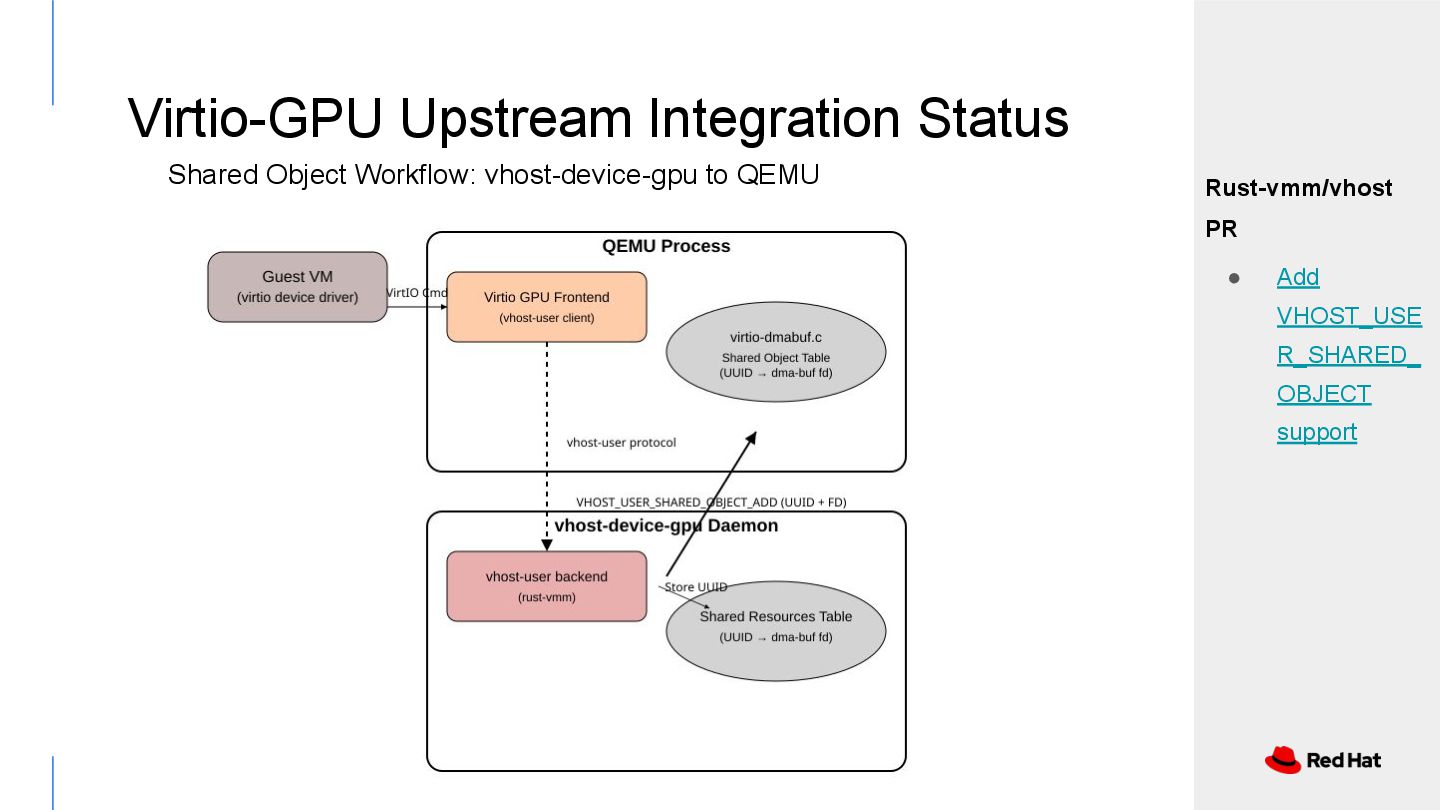 Virtio-GPU Upstream Integration Status

Shared Object Workflow: vhost-device-gpu to QEMU

QEMU Process

Guest VM
(virtio device driver)

VirtIO Cmd

Virtio GPU Frontend
(vhost-user client)

virtio-dmabuf.c
Shared Object Table
(UUID → dma-buf fd)

vhost-user protocol

VHOST_USER_SHARED_OBJECT_ADD (UUID + FD)

vhost-device-gpu Daemon

vhost-user backend
(rust-vmm)

Store UUID

Shared Resources Table
(UUID → dma-buf fd)

Rust-vmm/vhost PR

● Add VHOST_USER_SHARED_OBJECT support

Red Hat